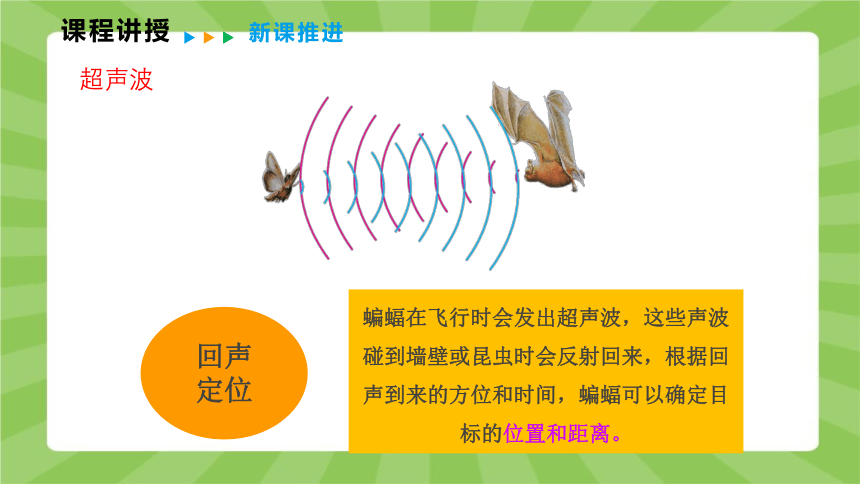 课程讲授 新课推进

超声波

回声定位

蝙蝠在飞行时会发出超声波，这些声波碰到墙壁或昆虫时会反射回来，根据回声到来的方位和时间，蝙蝠可以确定目标的位置和距离。